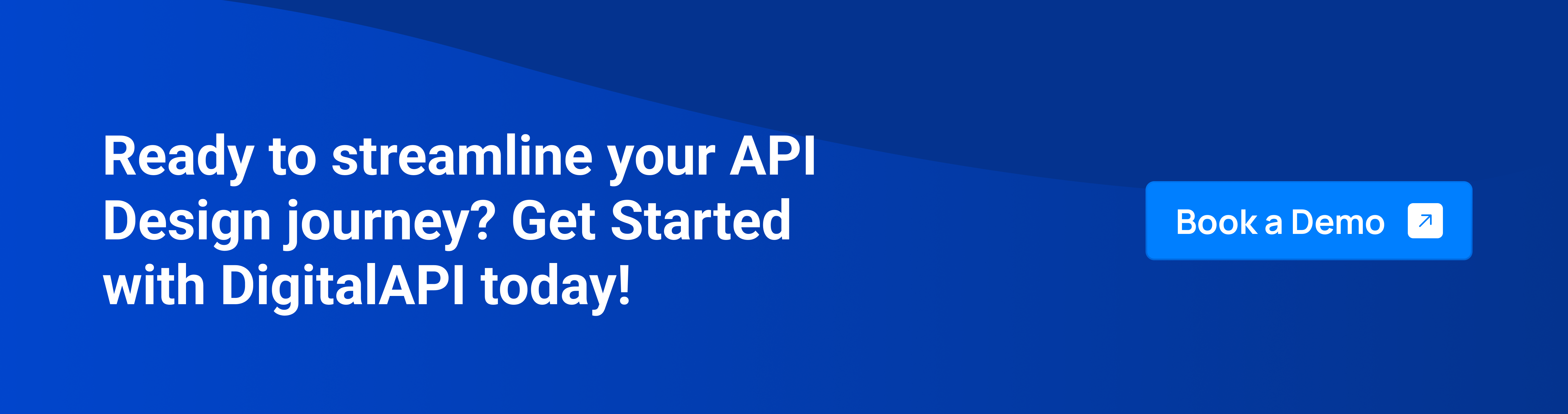 Ready to streamline your API Design journey? Get Started with DigitalAPI today!

Book a Demo